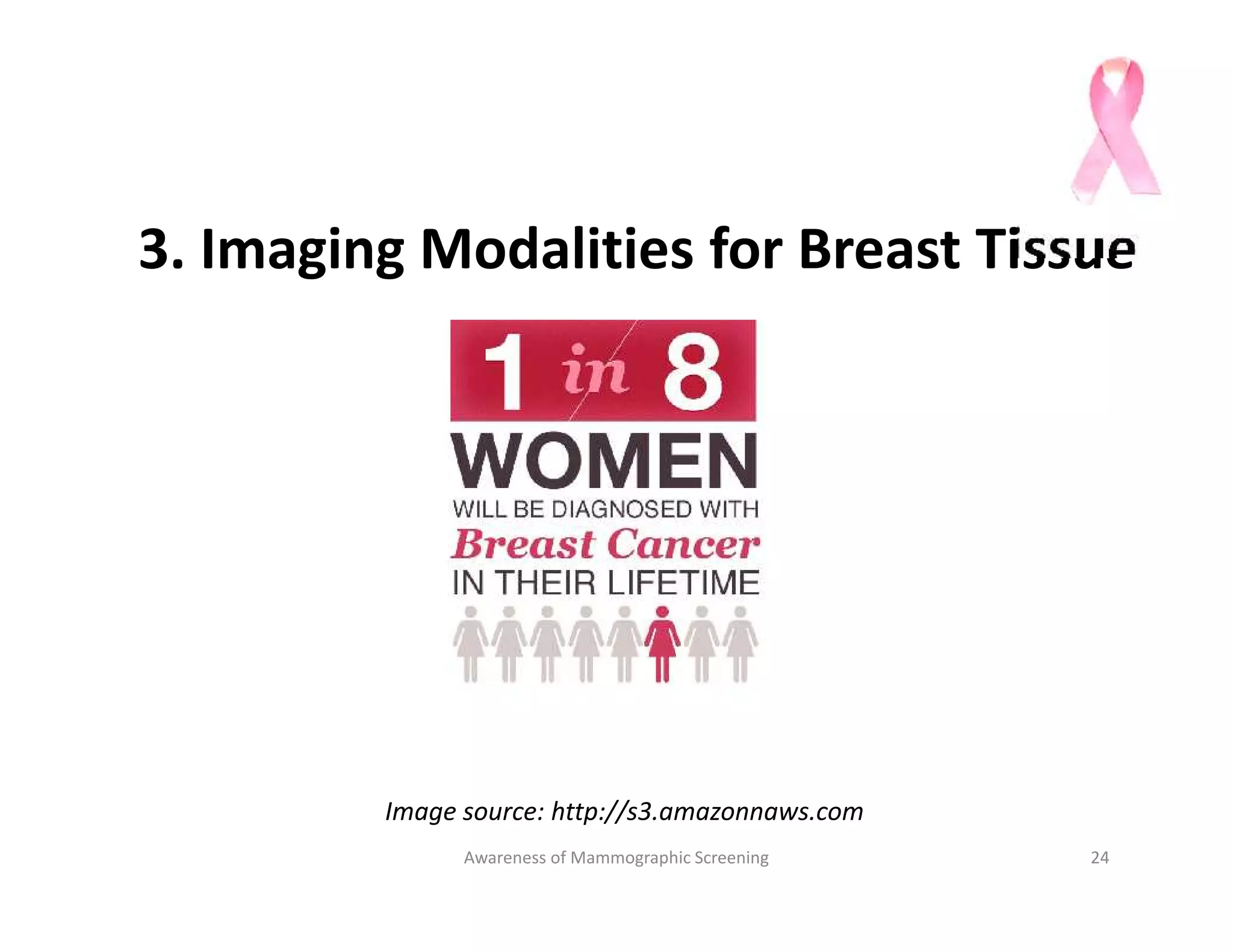 3. Imaging Modalities for Breast Tissue

1 in 8
WOMEN
WILL BE DIAGNOSED WITH
Breast Cancer
IN THEIR LIFETIME

Image source: http://s3.amazonnaws.com

Awareness of Mammographic Screening

24